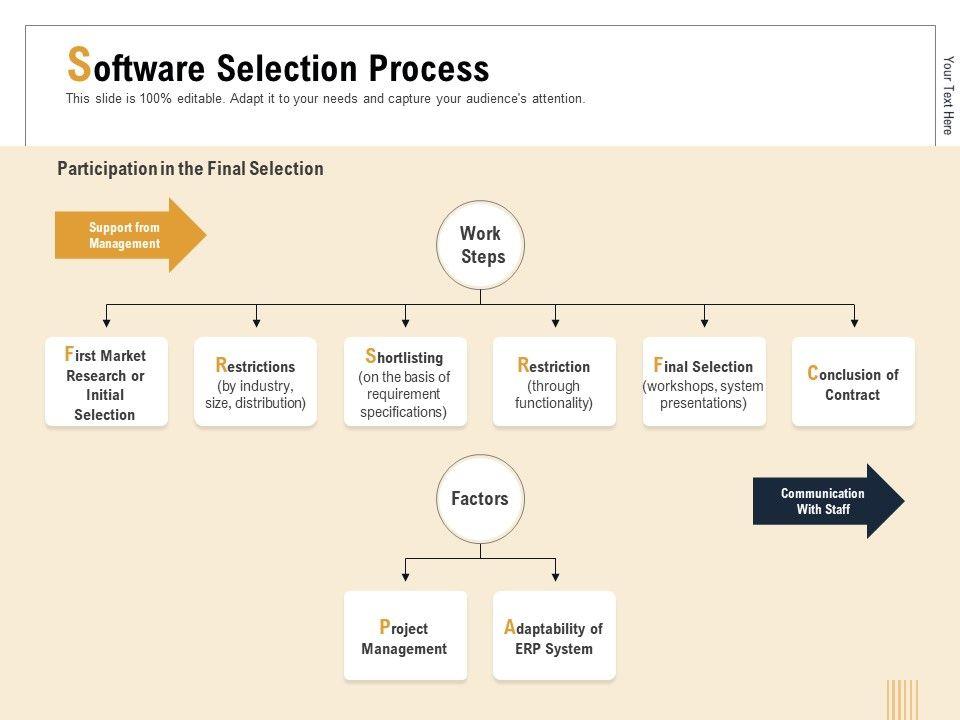 Software Selection Process
This slide is 100% editable. Adapt it to your needs and capture your audience's attention.

Your Text Here

Participation in the Final Selection

Support from Management

Work Steps

First Market Research or Initial Selection

Restrictions (by industry, size, distribution)

Shortlisting (on the basis of requirement specifications)

Restriction (through functionality)

Final Selection (workshops, system presentations)

Conclusion of Contract

Factors

Communication With Staff

Project Management

Adaptability of ERP System